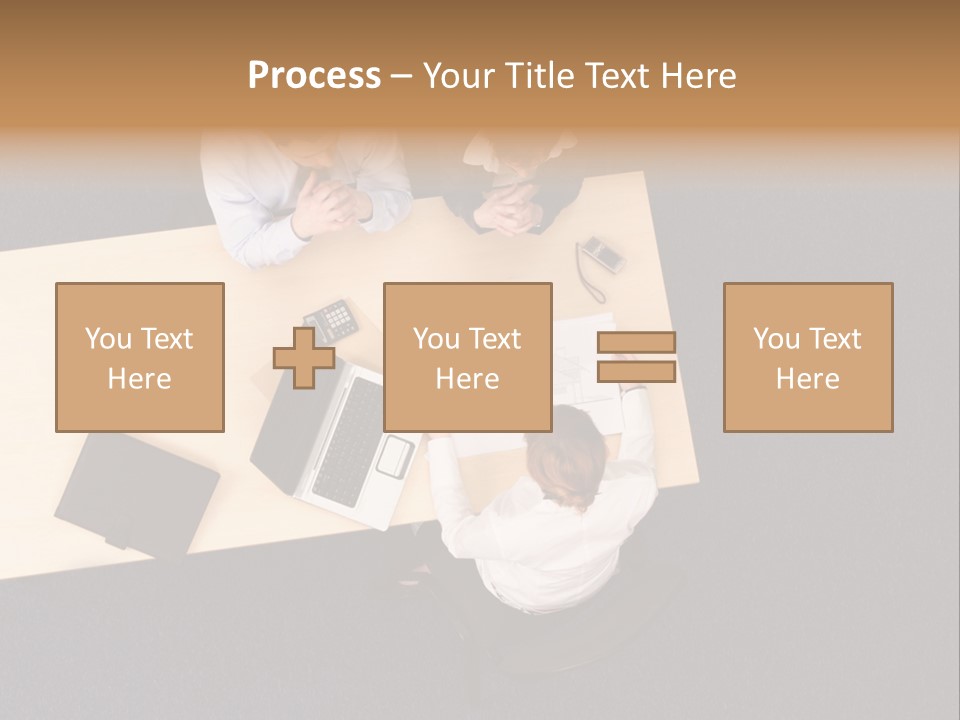 Process – Your Title Text Here

You Text Here

You Text Here

You Text Here